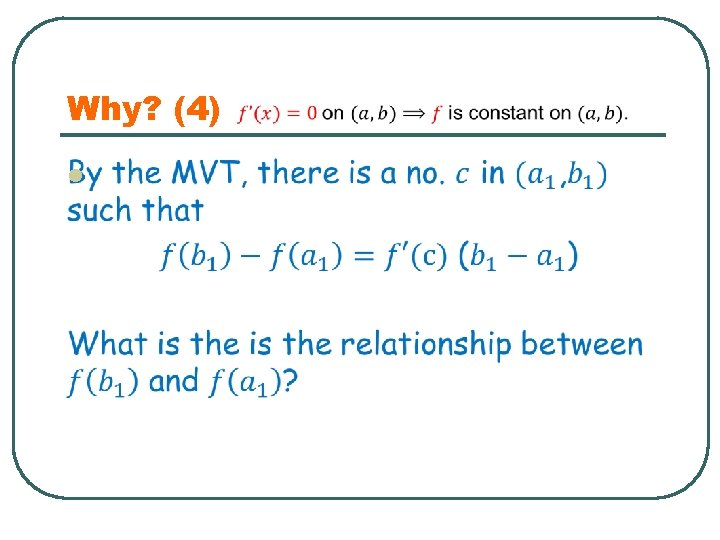 Why? (4) $f'(x) = 0$ on $(a, b) \Rightarrow f$ is constant on $(a, b)$.

By the MVT, there is a no. $c$ in $(a_1, b_1)$ such that

$f(b_1) - f(a_1) = f'(c)\,(b_1 - a_1)$

What is the is the relationship between $f(b_1)$ and $f(a_1)$?